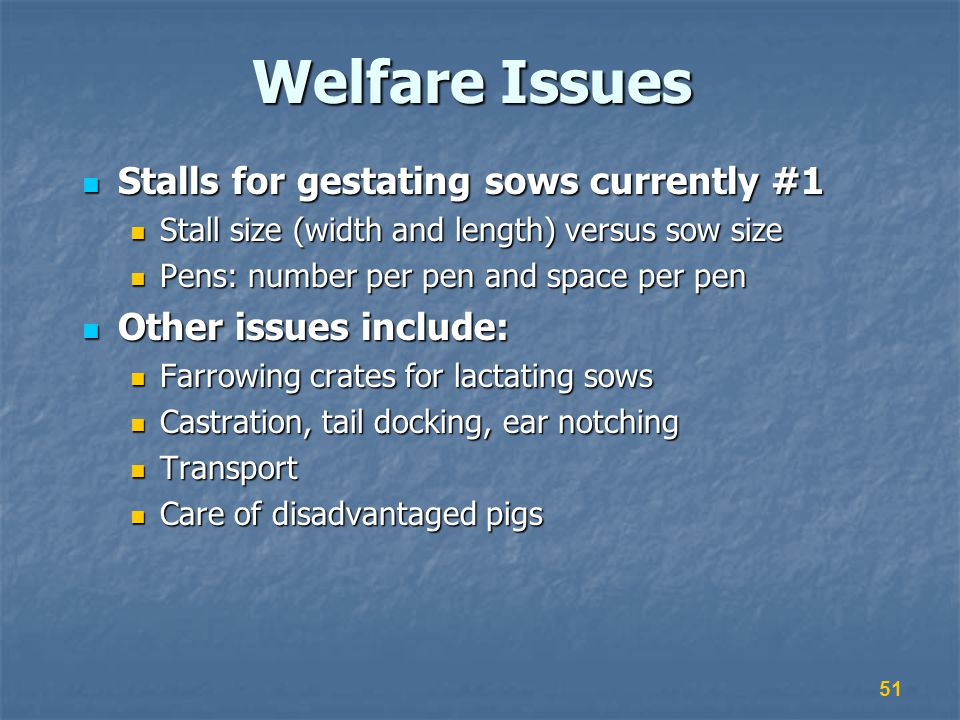 Welfare Issues

- Stalls for gestating sows currently #1
  - Stall size (width and length) versus sow size
  - Pens: number per pen and space per pen
- Other issues include:
  - Farrowing crates for lactating sows
  - Castration, tail docking, ear notching
  - Transport
  - Care of disadvantaged pigs

51